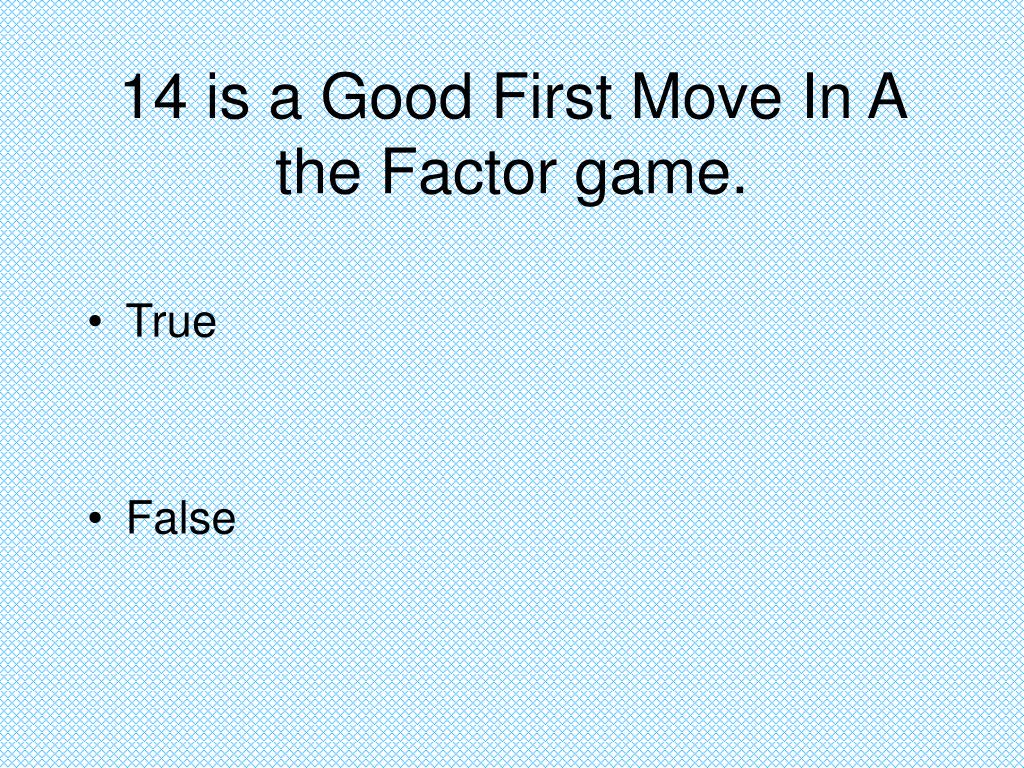 14 is a Good First Move In A the Factor game.

• True

• False